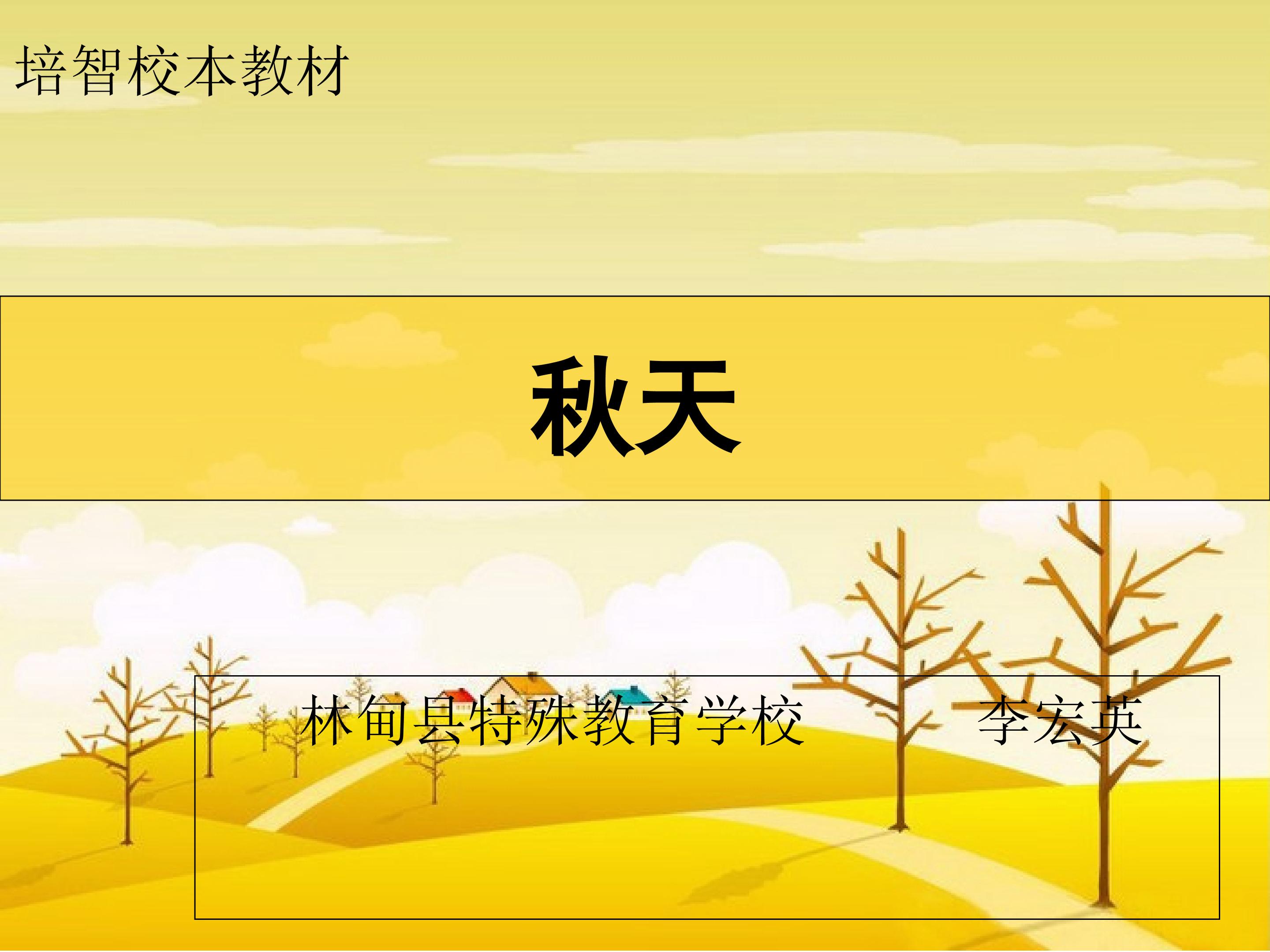 培智校本教材

秋天

林甸县特殊教育学校　　　李宏英